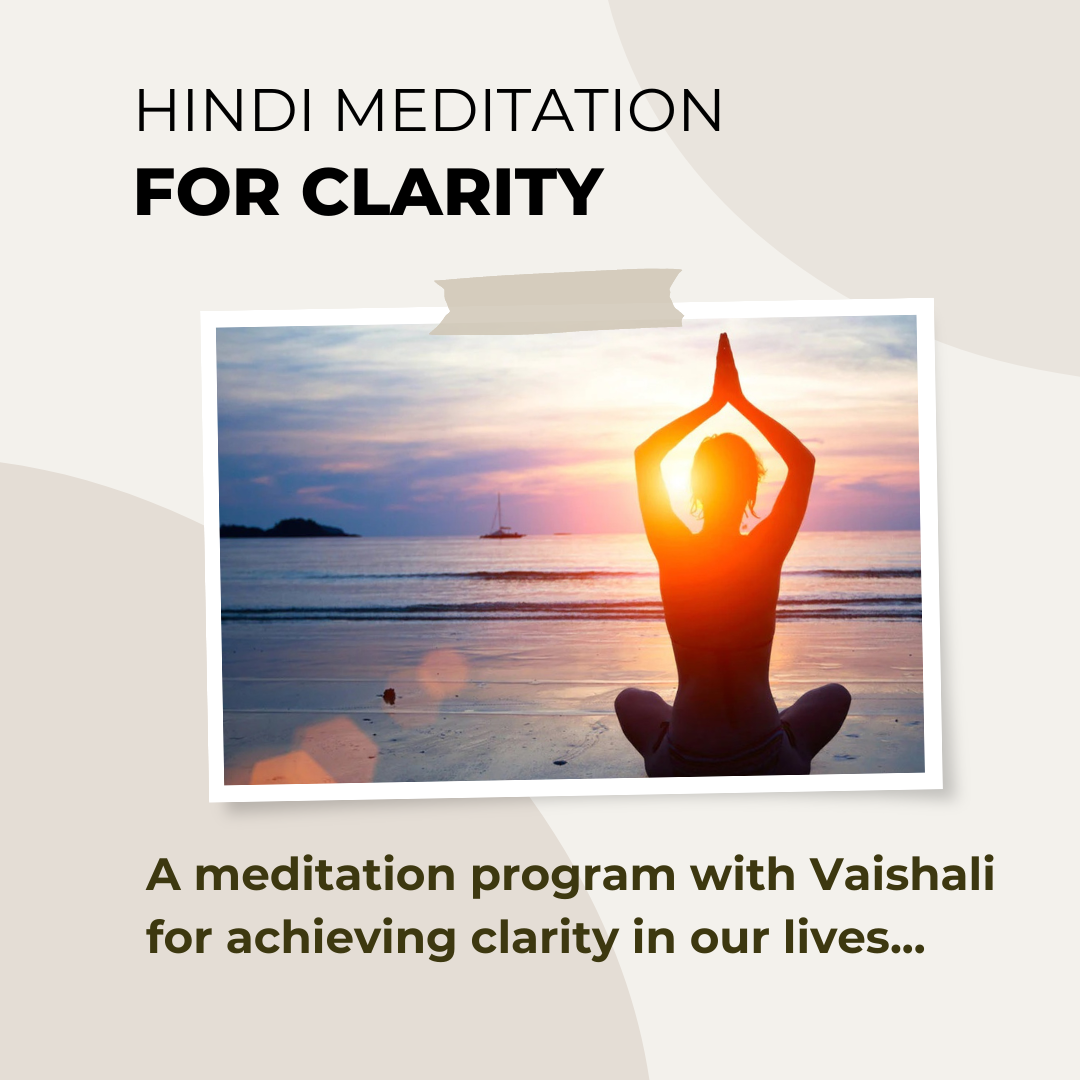 HINDI MEDITATION
FOR CLARITY

A meditation program with Vaishali for achieving clarity in our lives...